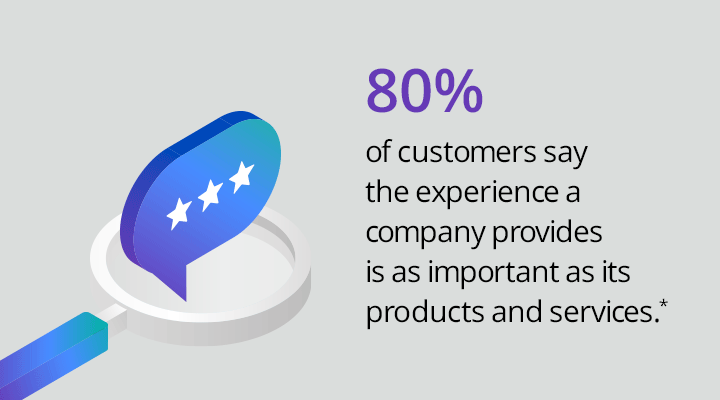 80%

of customers say the experience a company provides is as important as its products and services.*